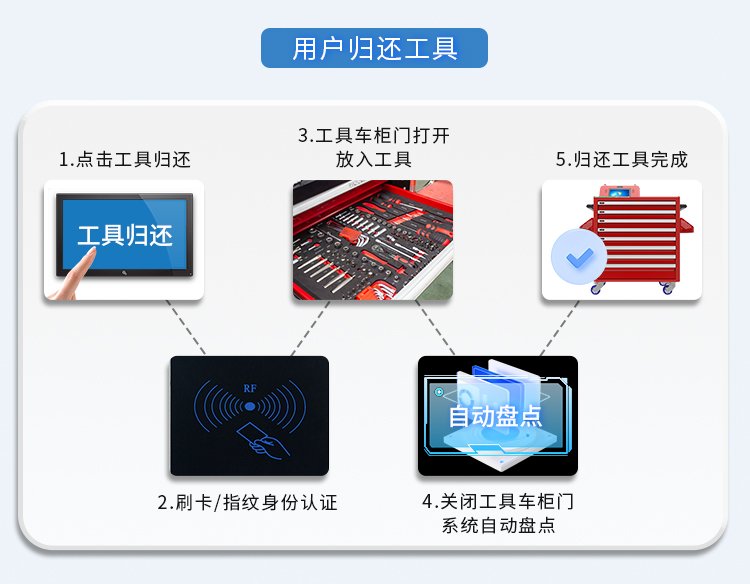 用户归还工具

1.点击工具归还

工具归还

3.工具车柜门打开
放入工具

5.归还工具完成

RF

2.刷卡/指纹身份认证

自动盘点

4.关闭工具车柜门
系统自动盘点